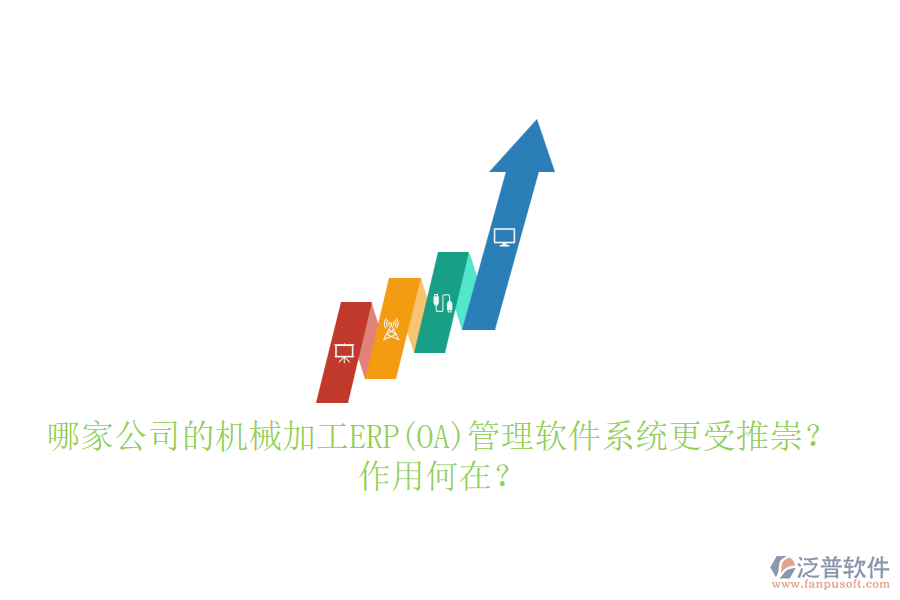 哪家公司的机械加工ERP(OA)管理软件系统更受推崇？作用何在？

泛普软件
www.fanpusoft.com